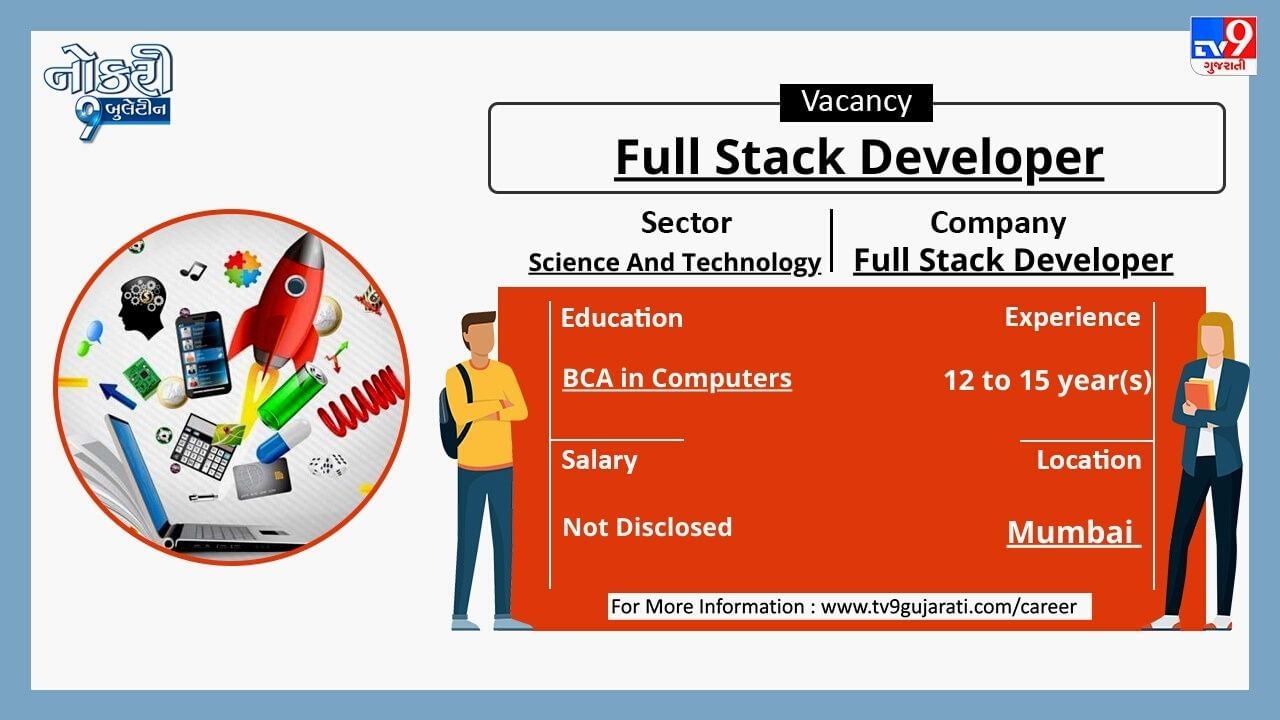 નોકરી 9 બુલેટીન

TV9 ગુજરાતી

Vacancy

Full Stack Developer

Sector
Science And Technology

Company
Full Stack Developer

Education
BCA in Computers

Experience
12 to 15 year(s)

Salary
Not Disclosed

Location
Mumbai

For More Information : www.tv9gujarati.com/career